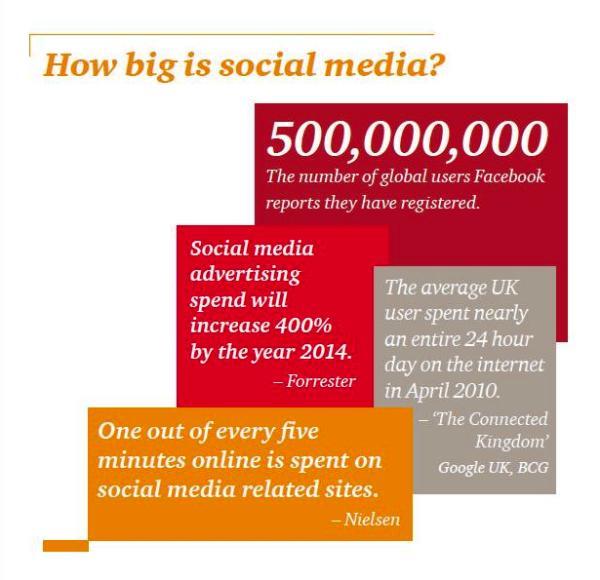 How big is social media?

500,000,000
The number of global users Facebook reports they have registered.

Social media advertising spend will increase 400% by the year 2014.
– Forrester

The average UK user spent nearly an entire 24 hour day on the internet in April 2010.
– 'The Connected Kingdom'
Google UK, BCG

One out of every five minutes online is spent on social media related sites.
– Nielsen